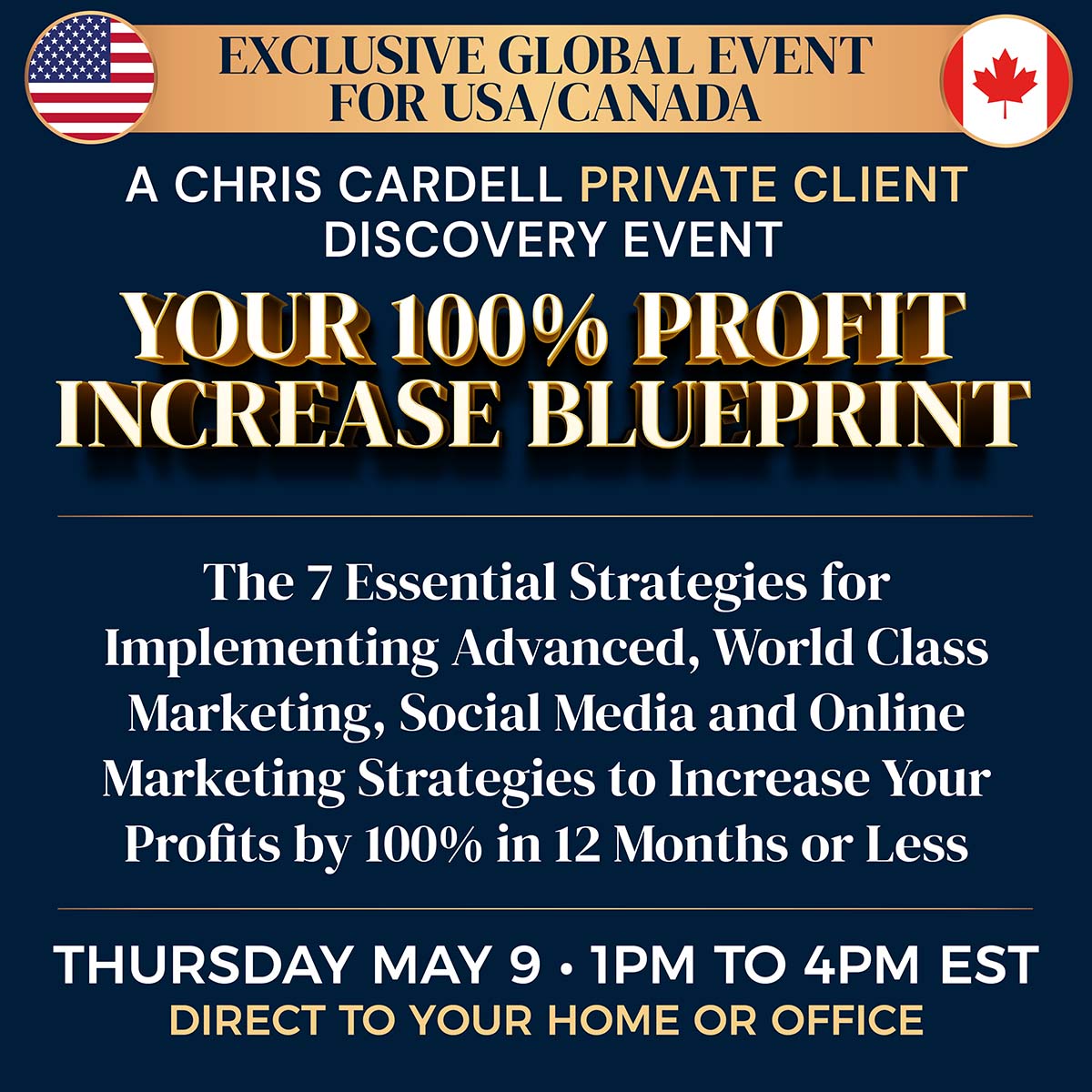 EXCLUSIVE GLOBAL EVENT FOR USA/CANADA

A CHRIS CARDELL PRIVATE CLIENT DISCOVERY EVENT

YOUR 100% PROFIT INCREASE BLUEPRINT

The 7 Essential Strategies for Implementing Advanced, World Class Marketing, Social Media and Online Marketing Strategies to Increase Your Profits by 100% in 12 Months or Less

THURSDAY MAY 9 • 1PM TO 4PM EST
DIRECT TO YOUR HOME OR OFFICE